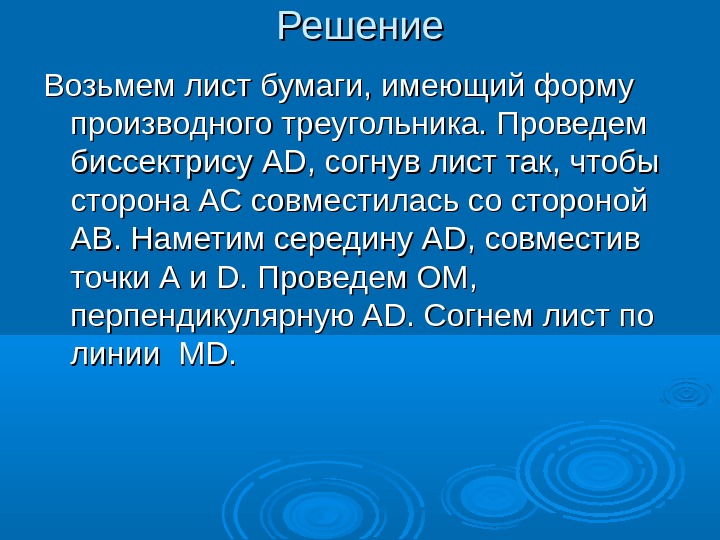 Решение

Возьмем лист бумаги, имеющий форму производного треугольника. Проведем биссектрису AD, согнув лист так, чтобы сторона AC совместилась со стороной AB. Наметим середину AD, совместив точки A и D. Проведем OM, перпендикулярную AD. Согнем лист по линии MD.